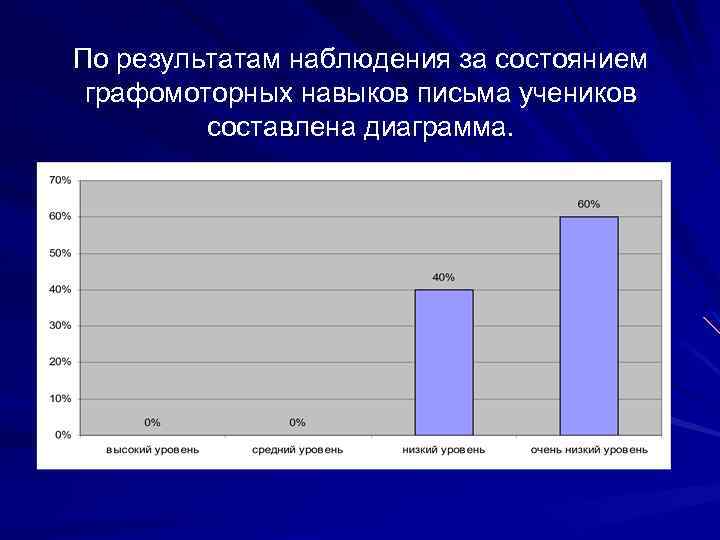 По результатам наблюдения за состоянием графомоторных навыков письма учеников составлена диаграмма.

70%
60%
50%
40%
30%
20%
10%
0%

0%
0%
40%
60%

высокий уровень
средний уровень
низкий уровень
очень низкий уровень